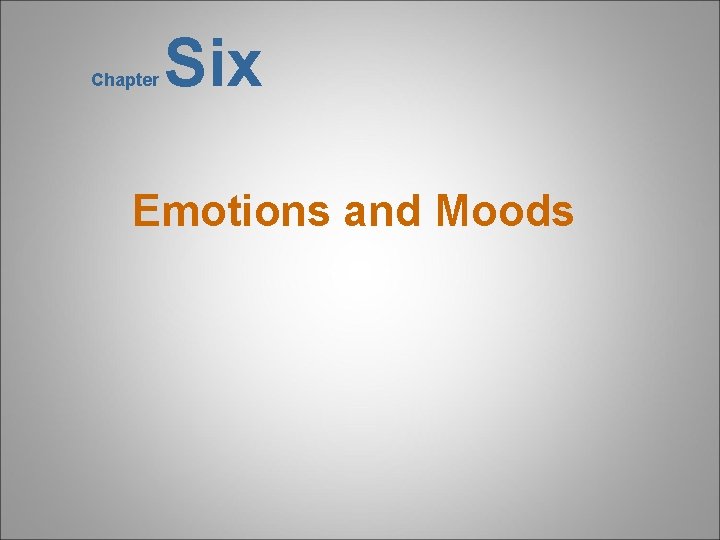 Chapter Six

Emotions and Moods